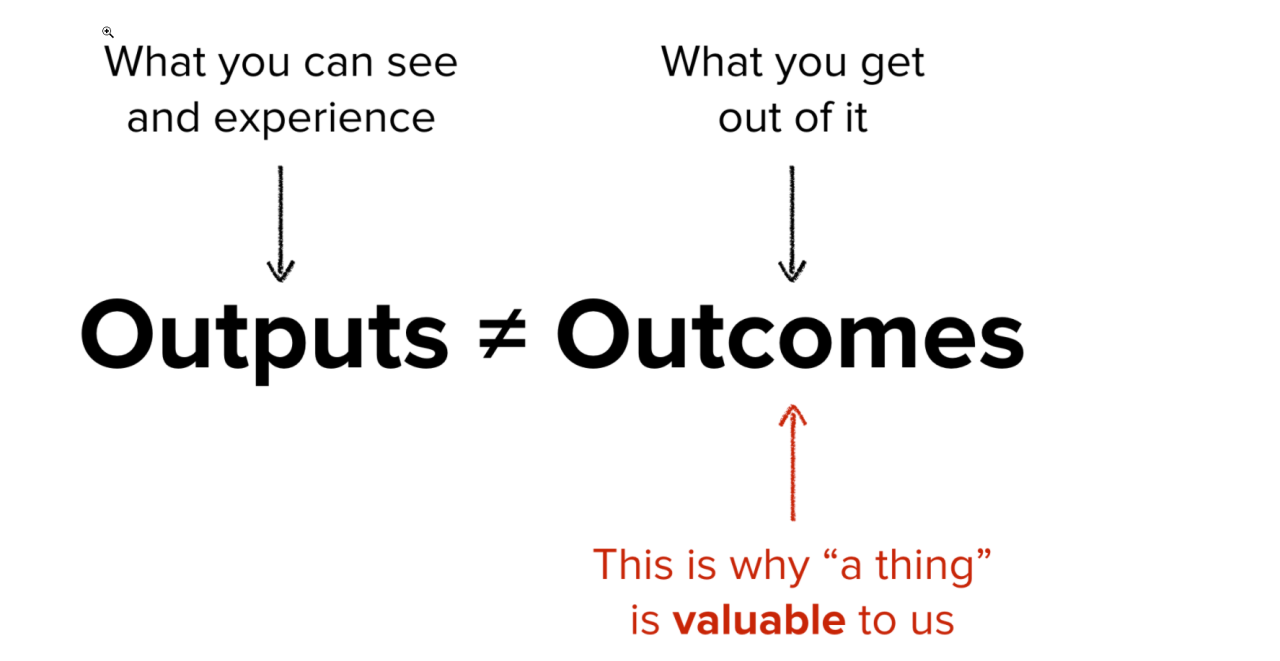 What you can see and experience

What you get out of it

Outputs ≠ Outcomes

This is why “a thing” is valuable to us